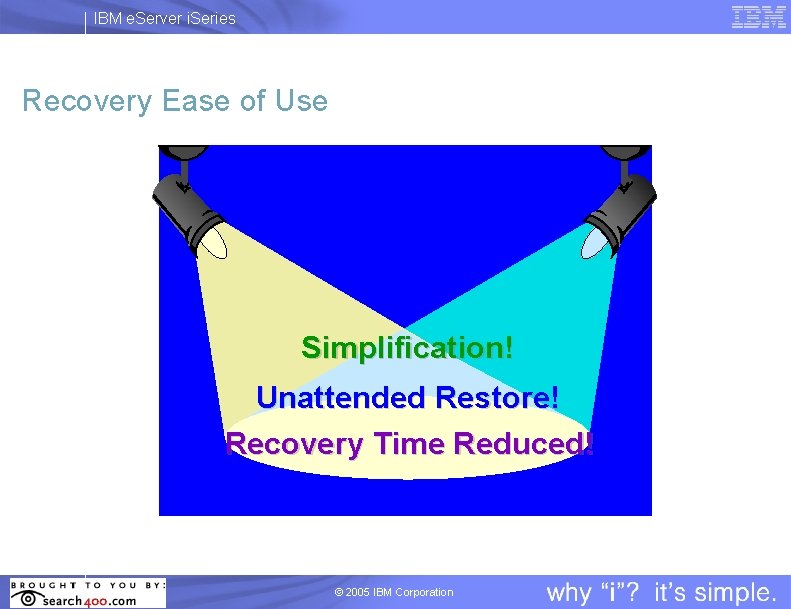 IBM eServer iSeries

IBM

Recovery Ease of Use

Simplification!

Unattended Restore!

Recovery Time Reduced!

BROUGHT TO YOU BY:
search400.com

© 2005 IBM Corporation

why "i"? it's simple.